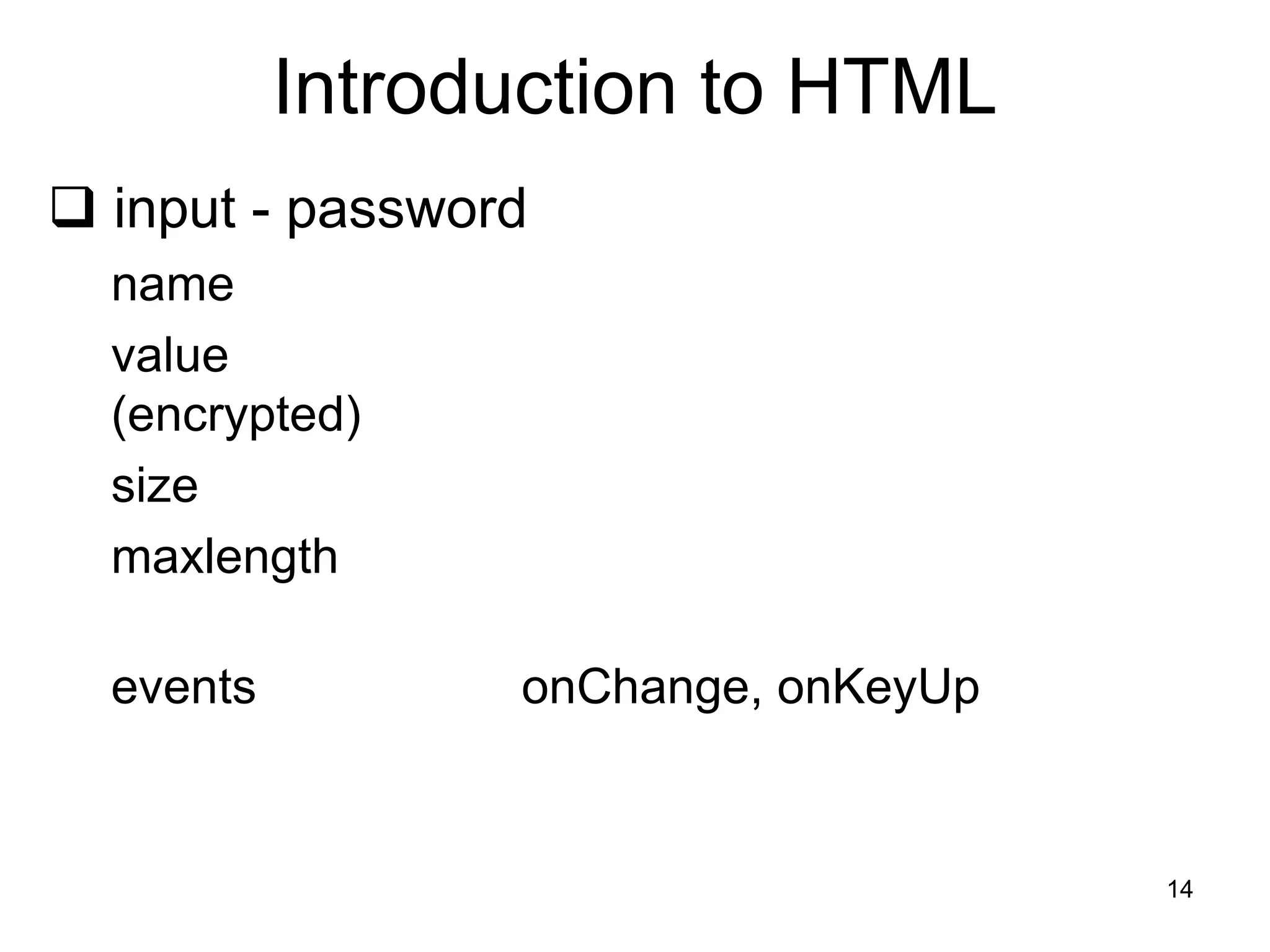 Introduction to HTML

❑ input - password

name

value (encrypted)

size

maxlength

events onChange, onKeyUp

14